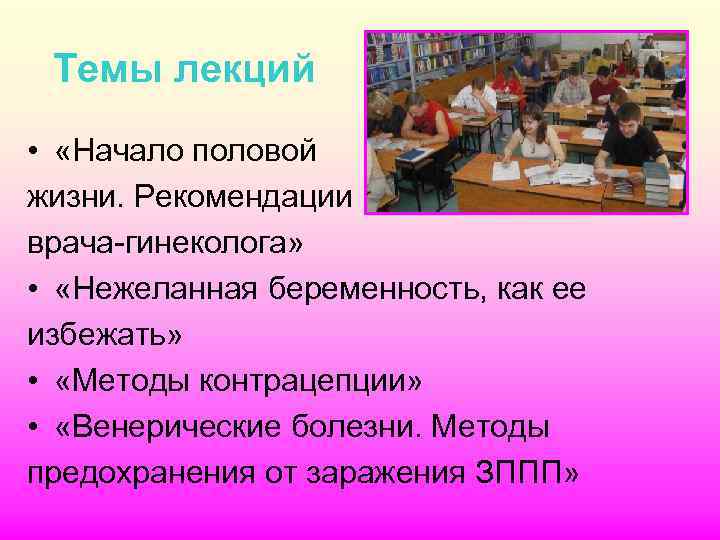 Темы лекций

• «Начало половой жизни. Рекомендации врача-гинеколога»
• «Нежеланная беременность, как ее избежать»
• «Методы контрацепции»
• «Венерические болезни. Методы предохранения от заражения ЗППП»